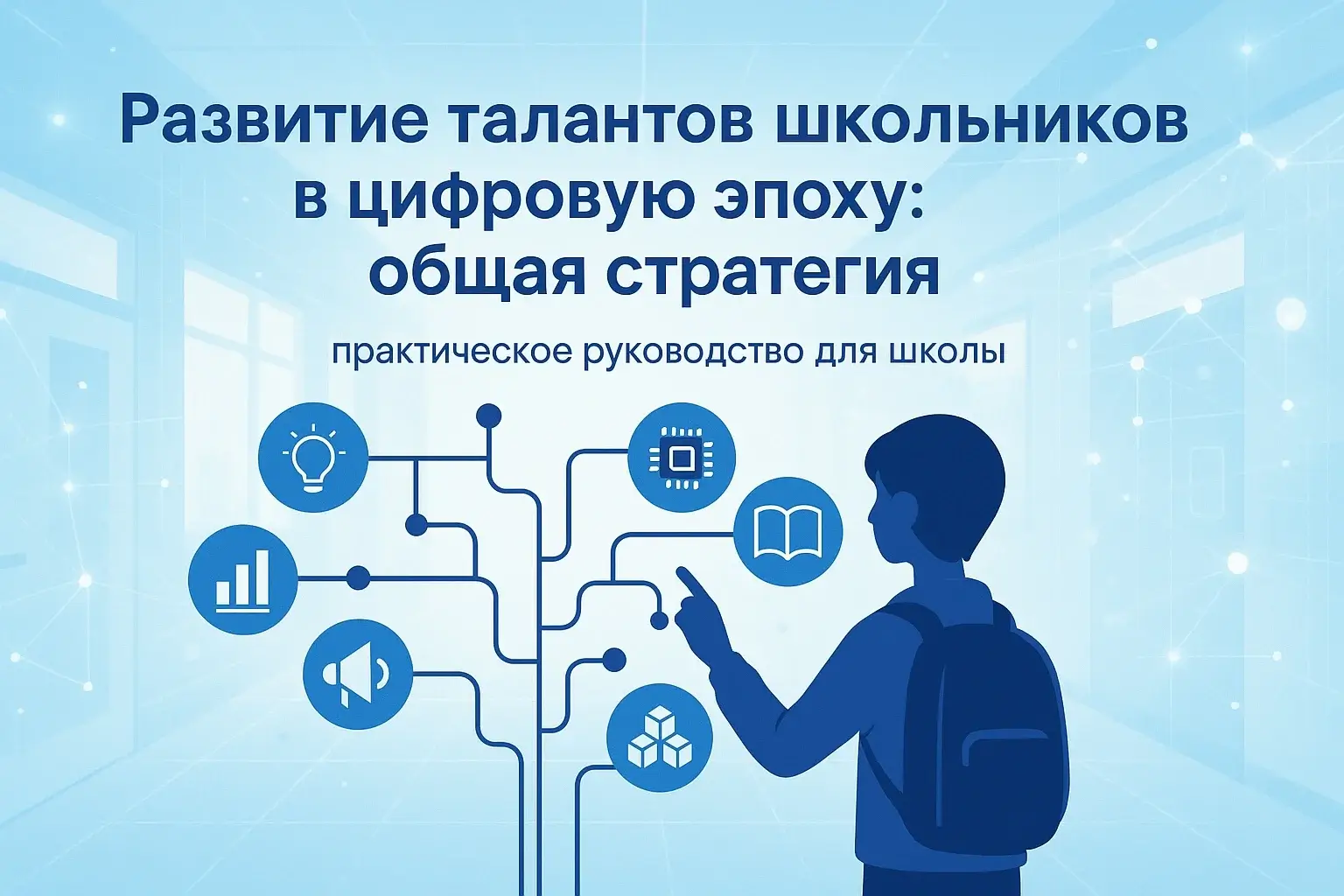 Развитие талантов школьников в цифровую эпоху: общая стратегия

практическое руководство для школы